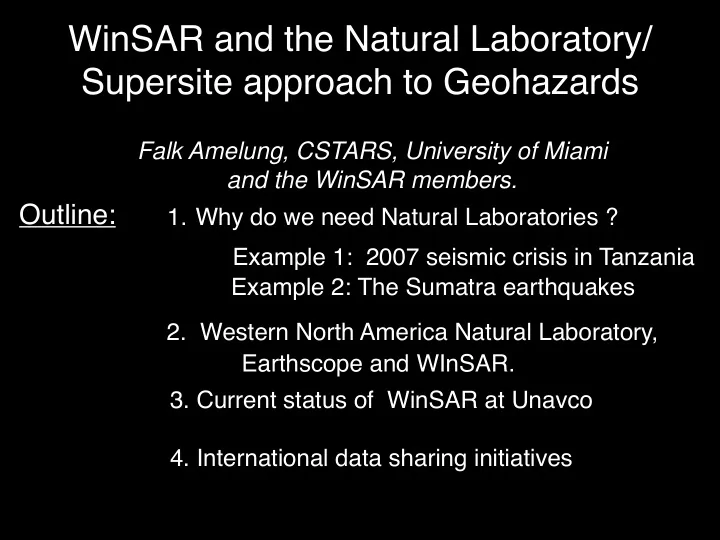 WinSAR and the Natural Laboratory/ Supersite approach to Geohazards

Falk Amelung, CSTARS, University of Miami and the WinSAR members.

Outline:

1. Why do we need Natural Laboratories ?

Example 1: 2007 seismic crisis in Tanzania
Example 2: The Sumatra earthquakes

2. Western North America Natural Laboratory, Earthscope and WInSAR.

3. Current status of WinSAR at Unavco

4. International data sharing initiatives